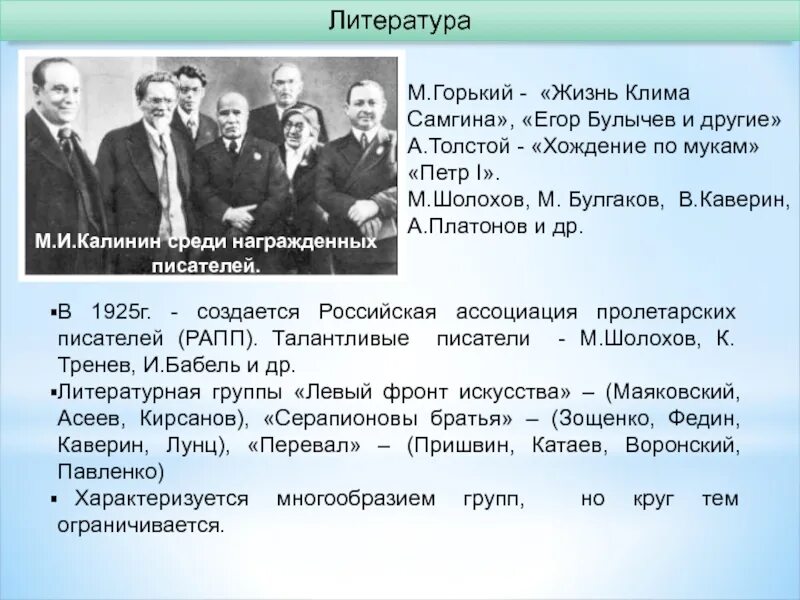 Литература

М.И.Калинин среди награжденных писателей.

М.Горький - «Жизнь Клима Самгина», «Егор Булычев и другие»
А.Толстой - «Хождение по мукам» «Петр I».
М.Шолохов, М. Булгаков, В.Каверин, А.Платонов и др.

▪В 1925г. - создается Российская ассоциация пролетарских писателей (РАПП). Талантливые писатели - М.Шолохов, К. Тренев, И.Бабель и др.
▪Литературная группы «Левый фронт искусства» – (Маяковский, Асеев, Кирсанов), «Серапионовы братья» – (Зощенко, Федин, Каверин, Лунц), «Перевал» – (Пришвин, Катаев, Воронский, Павленко)
▪ Характеризуется многообразием групп, но круг тем ограничивается.